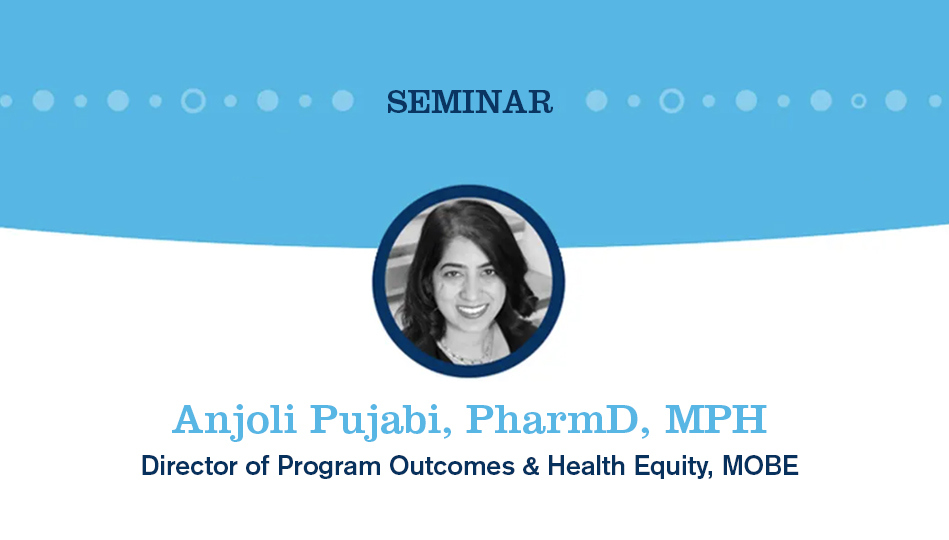 SEMINAR

Anjoli Pujabi, PharmD, MPH

Director of Program Outcomes & Health Equity, MOBE